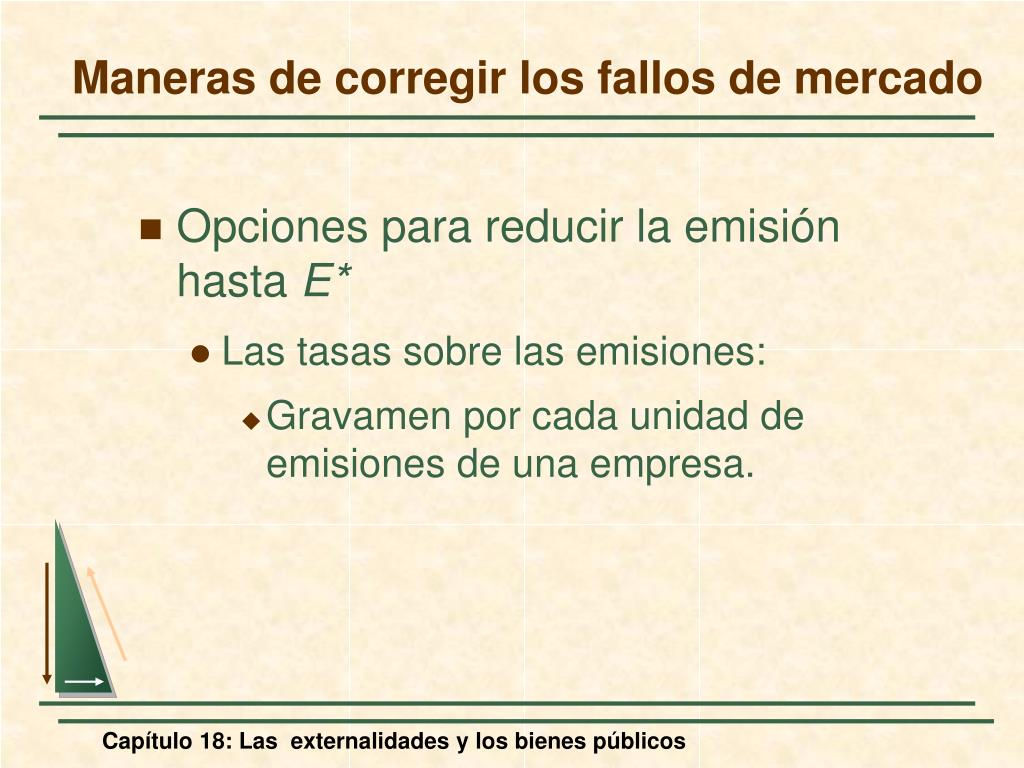 Maneras de corregir los fallos de mercado

Opciones para reducir la emisión hasta $E^*$

Las tasas sobre las emisiones:

Gravamen por cada unidad de emisiones de una empresa.

Capítulo 18: Las externalidades y los bienes públicos